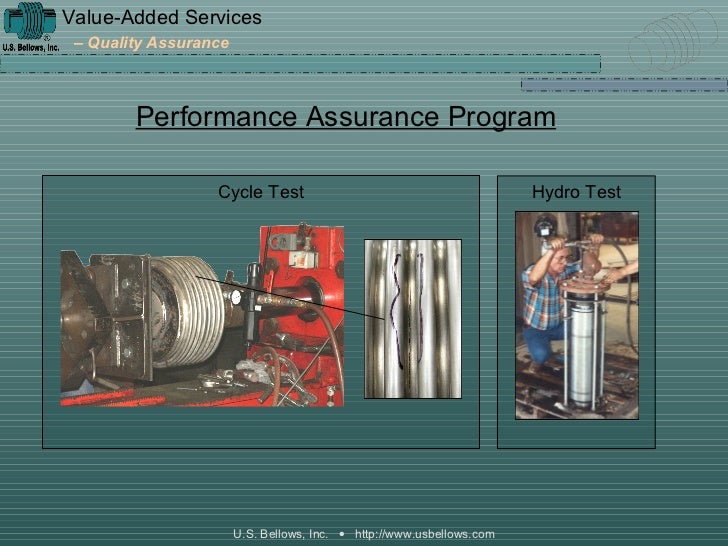 U.S. Bellows, Inc.

Value-Added Services
– Quality Assurance

Performance Assurance Program

Cycle Test

Hydro Test

U.S. Bellows, Inc. • http://www.usbellows.com